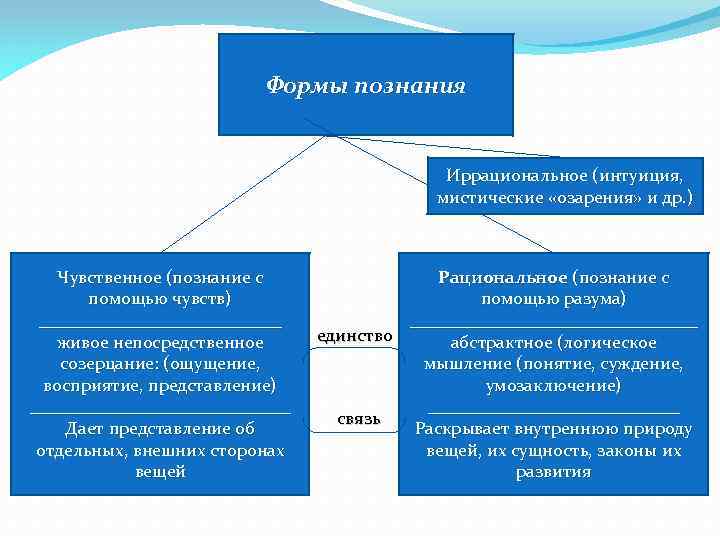 Формы познания

Иррациональное (интуиция, мистические «озарения» и др.)

Чувственное (познание с помощью чувств)

живое непосредственное созерцание: (ощущение, восприятие, представление)

Дает представление об отдельных, внешних сторонах вещей

единство

связь

Рациональное (познание с помощью разума)

абстрактное (логическое мышление (понятие, суждение, умозаключение)

Раскрывает внутреннюю природу вещей, их сущность, законы их развития